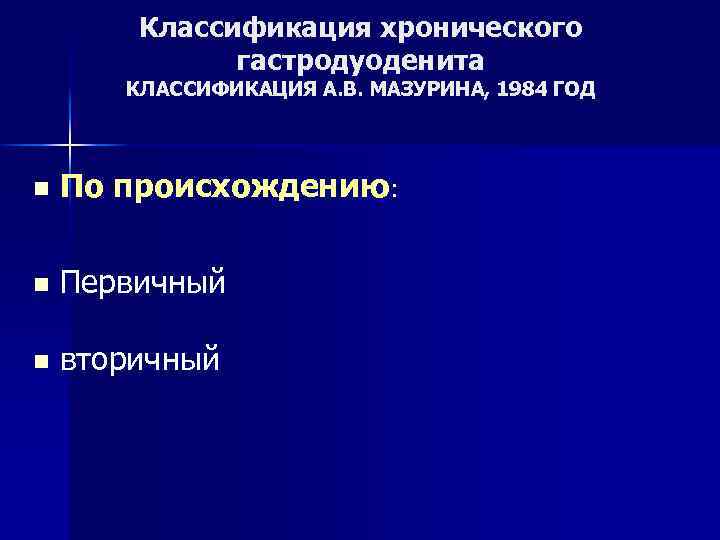 Классификация хронического гастродуоденита
КЛАССИФИКАЦИЯ А.В. МАЗУРИНА, 1984 ГОД

▪ По происхождению:

▪ Первичный

▪ вторичный